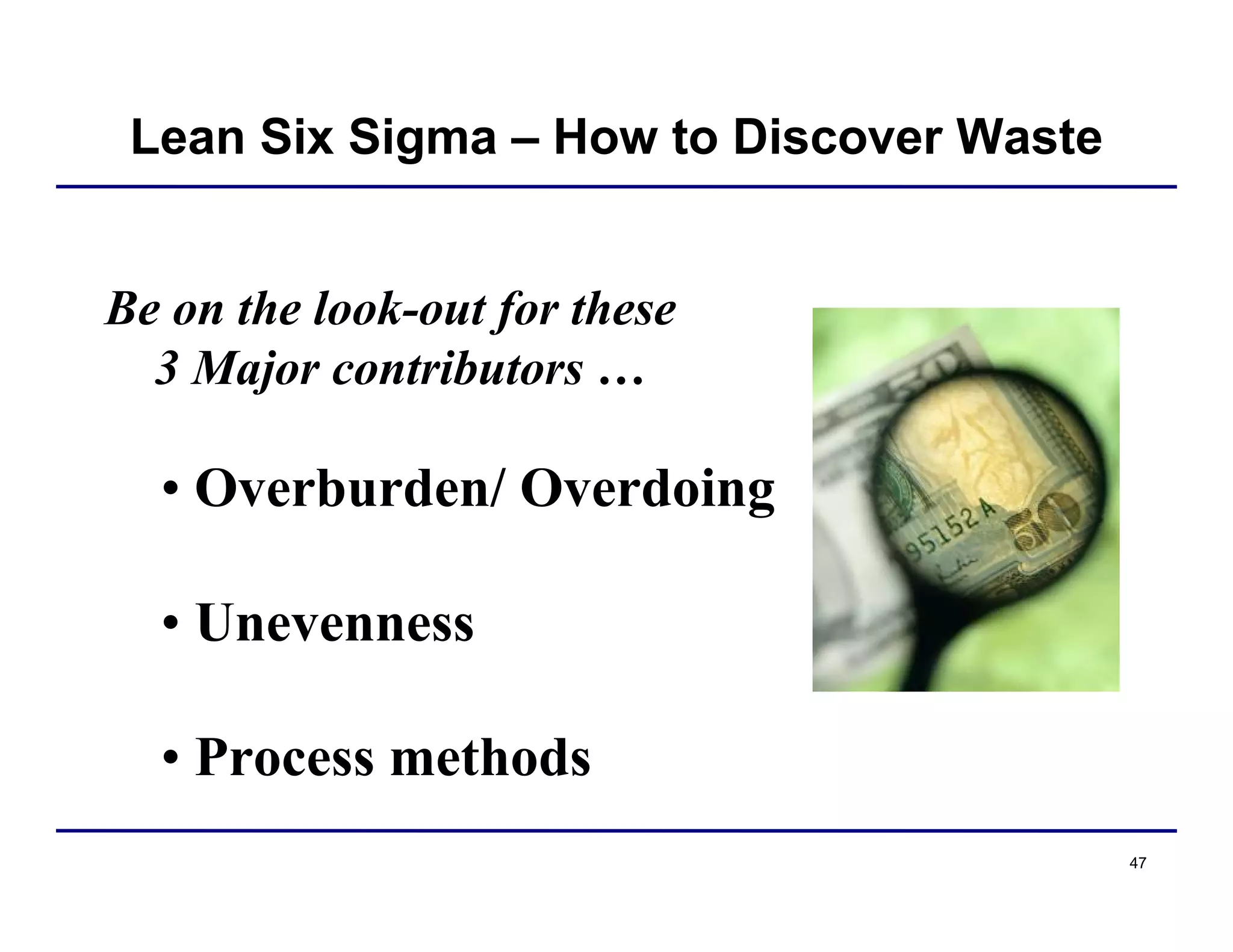 Lean Six Sigma – How to Discover Waste

Be on the look-out for these 3 Major contributors …

• Overburden/ Overdoing

• Unevenness

• Process methods

95152 A

50

47